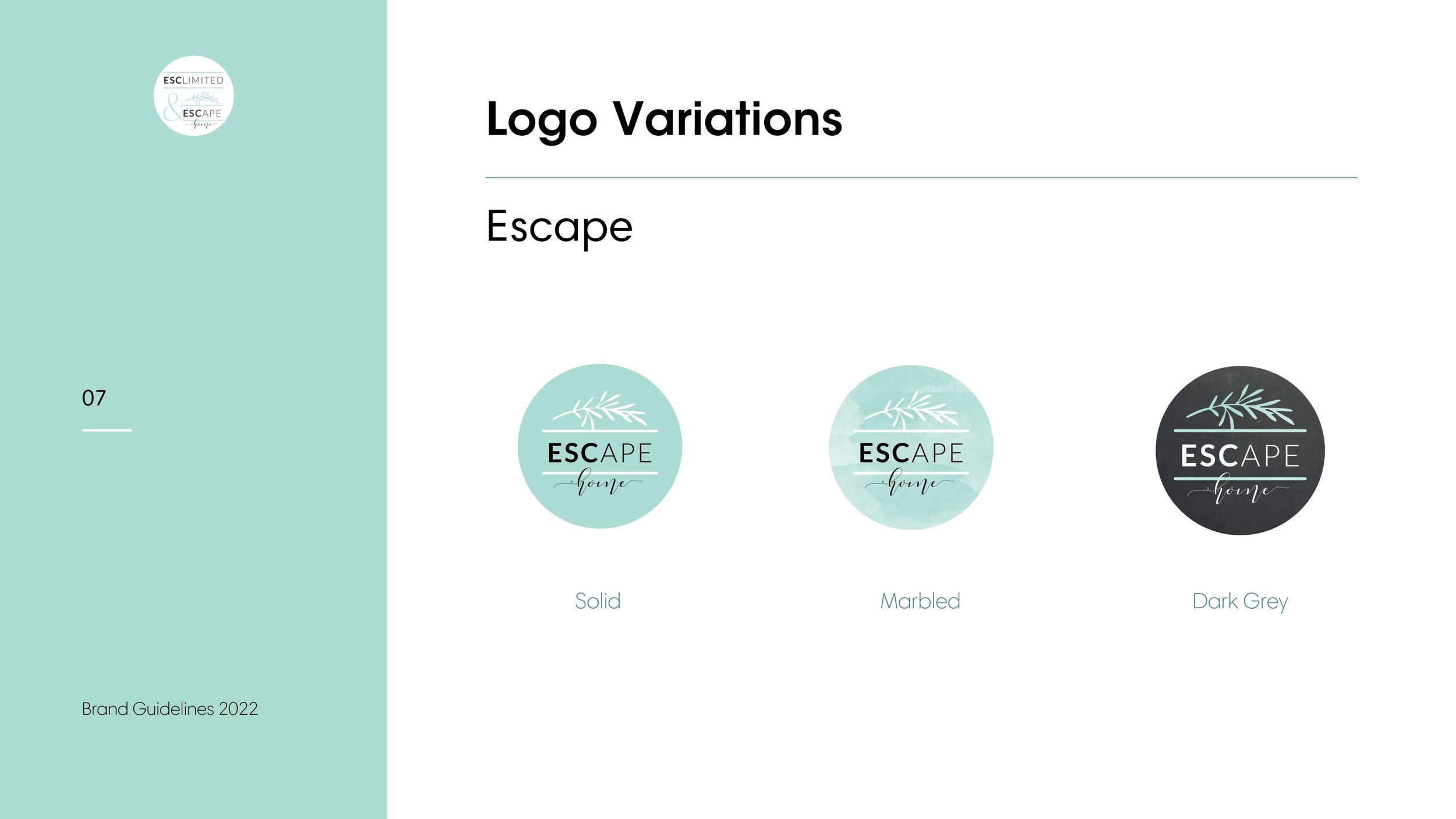 ESCLIMITED
&
ESCAPE
home

07

Brand Guidelines 2022

Logo Variations

Escape

ESCAPE
home

Solid

ESCAPE
home

Marbled

ESCAPE
home

Dark Grey